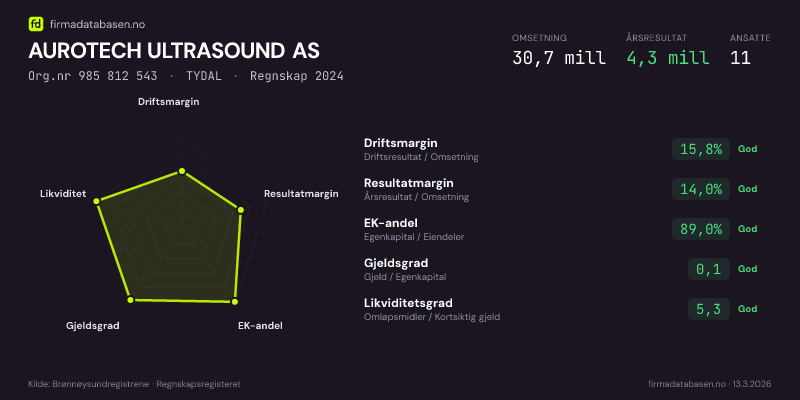 fd firmadatabasen.no

AUROTECH ULTRASOUND AS

Org.nr 985 812 543 · TYDAL · Regnskap 2024

OMSETNING
30,7 mill

ÅRSRESULTAT
4,3 mill

ANSATTE
11

Driftsmargin
Resultatmargin
EK-andel
Gjeldsgrad
Likviditet

Driftsmargin
Driftsresultat / Omsetning
15,8%
God

Resultatmargin
Årsresultat / Omsetning
14,0%
God

EK-andel
Egenkapital / Eiendeler
89,0%
God

Gjeldsgrad
Gjeld / Egenkapital
0,1
God

Likviditetsgrad
Omløpsmidler / Kortsiktig gjeld
5,3
God

Kilde: Brønnøysundregistrene · Regnskapsregisteret

firmadatabasen.no · 13.3.2026